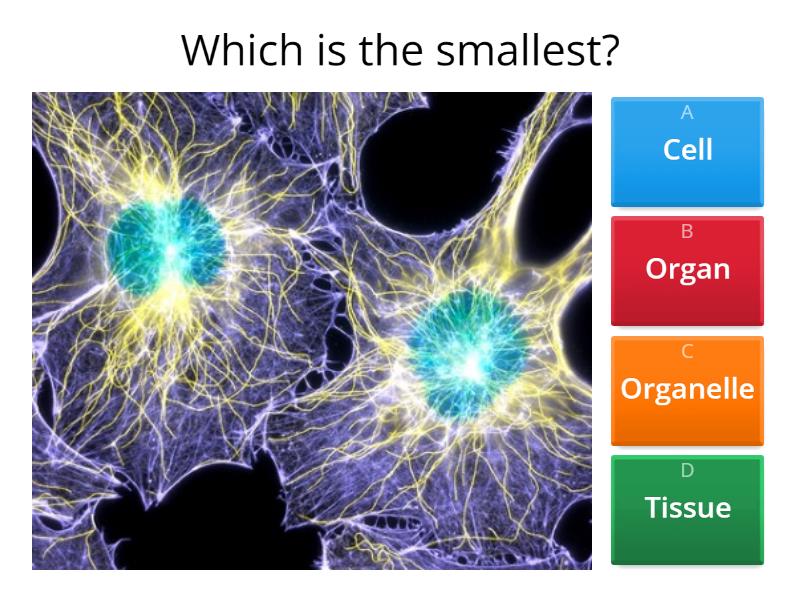 Which is the smallest?

A
Cell

B
Organ

C
Organelle

D
Tissue